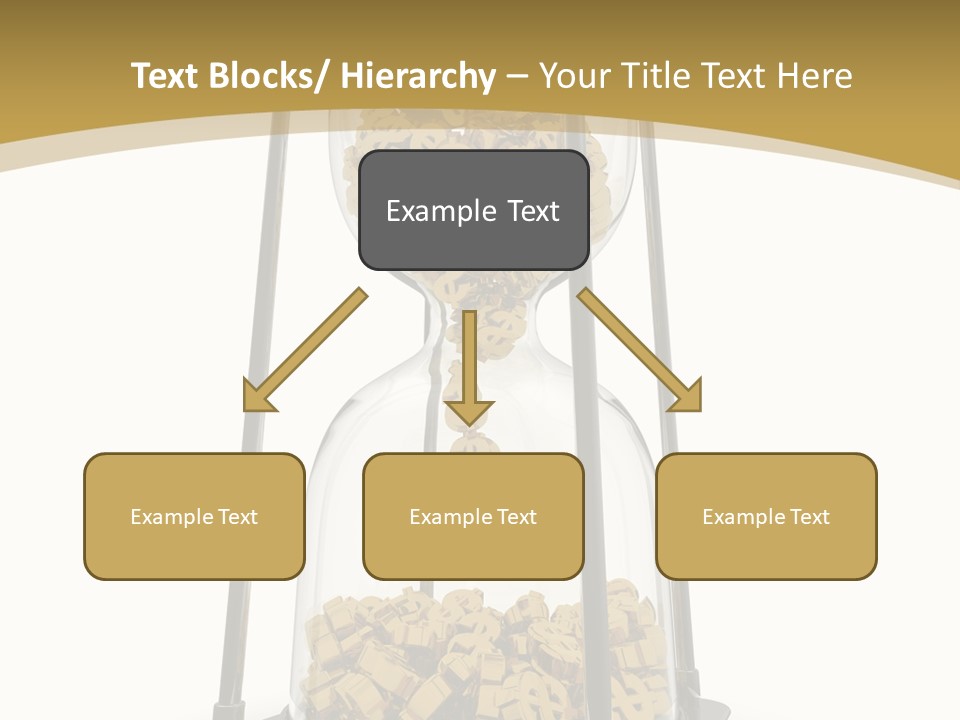 Text Blocks/ Hierarchy – Your Title Text Here

Example Text

Example Text

Example Text

Example Text